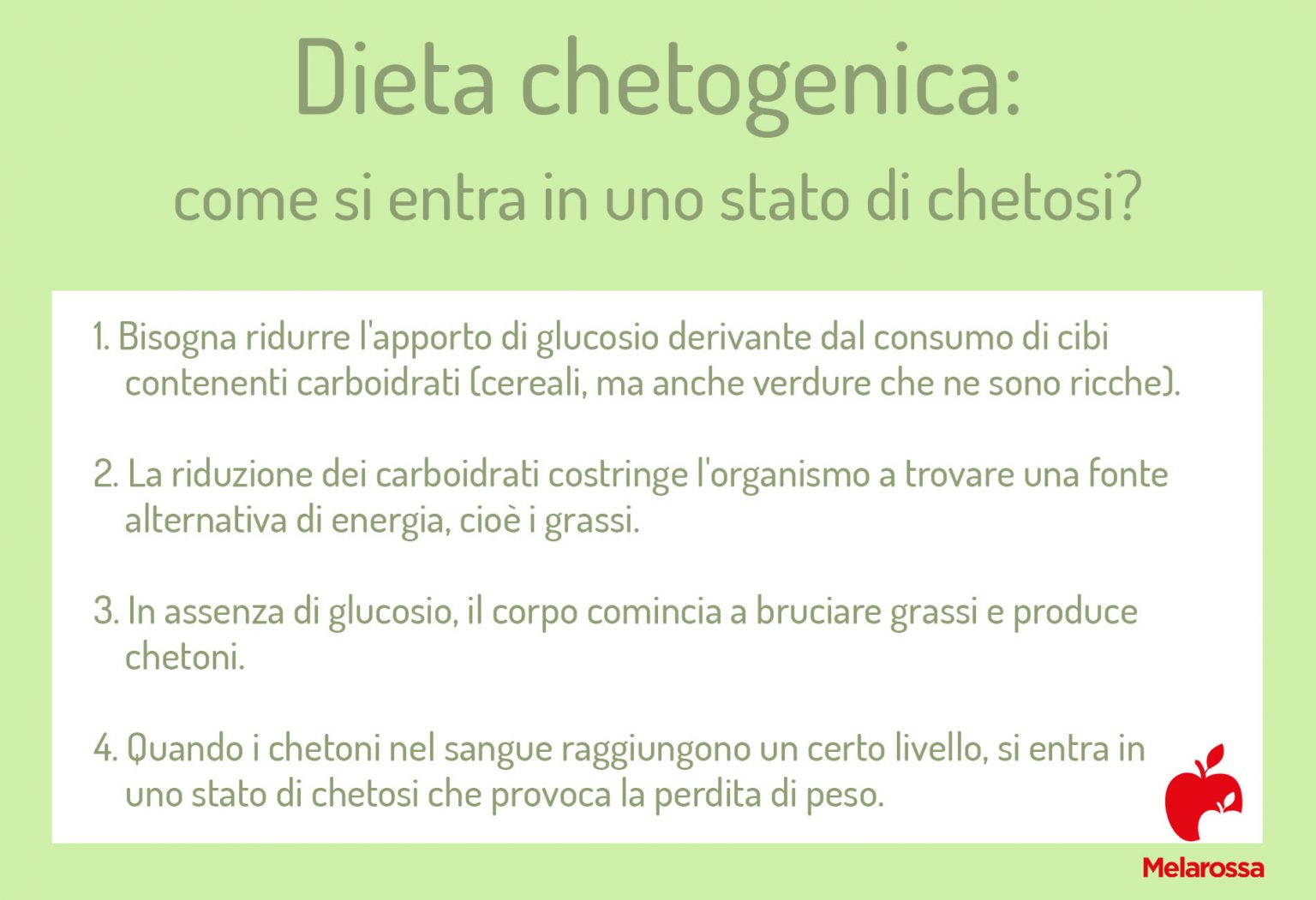 Dieta chetogenica:
come si entra in uno stato di chetosi?

1. Bisogna ridurre l'apporto di glucosio derivante dal consumo di cibi contenenti carboidrati (cereali, ma anche verdure che ne sono ricche).

2. La riduzione dei carboidrati costringe l'organismo a trovare una fonte alternativa di energia, cioè i grassi.

3. In assenza di glucosio, il corpo comincia a bruciare grassi e produce chetoni.

4. Quando i chetoni nel sangue raggiungono un certo livello, si entra in uno stato di chetosi che provoca la perdita di peso.

Melarossa